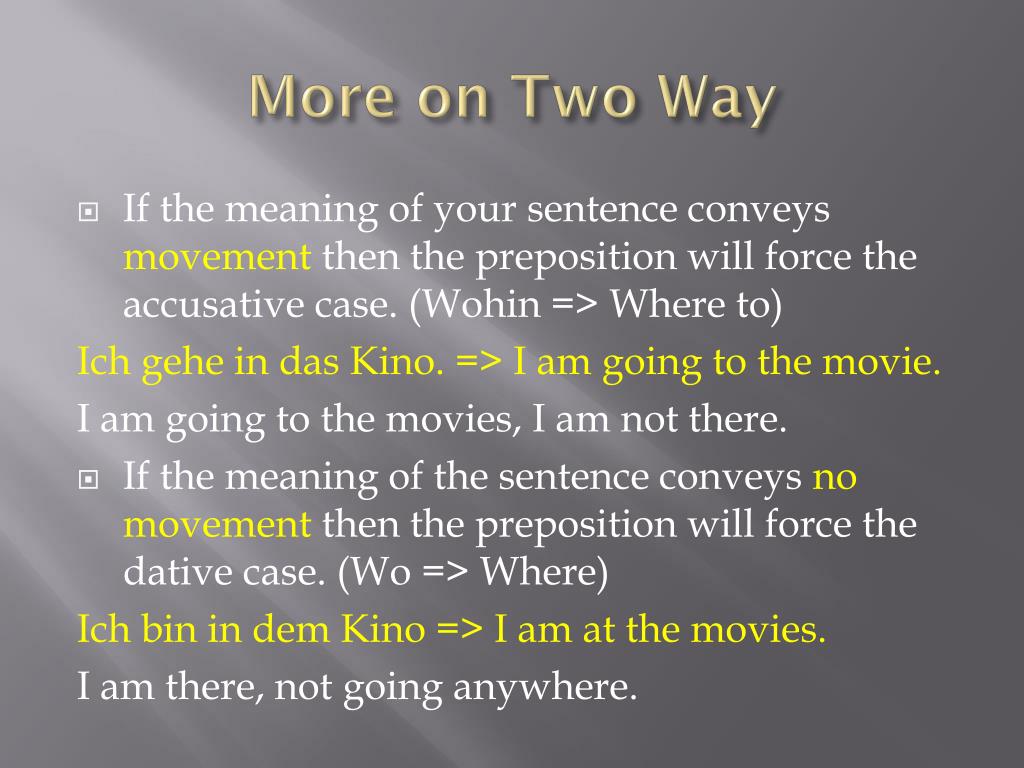 More on Two Way

If the meaning of your sentence conveys movement then the preposition will force the accusative case. (Wohin => Where to)

Ich gehe in das Kino. => I am going to the movie.

I am going to the movies, I am not there.

If the meaning of the sentence conveys no movement then the preposition will force the dative case. (Wo => Where)

Ich bin in dem Kino => I am at the movies.

I am there, not going anywhere.